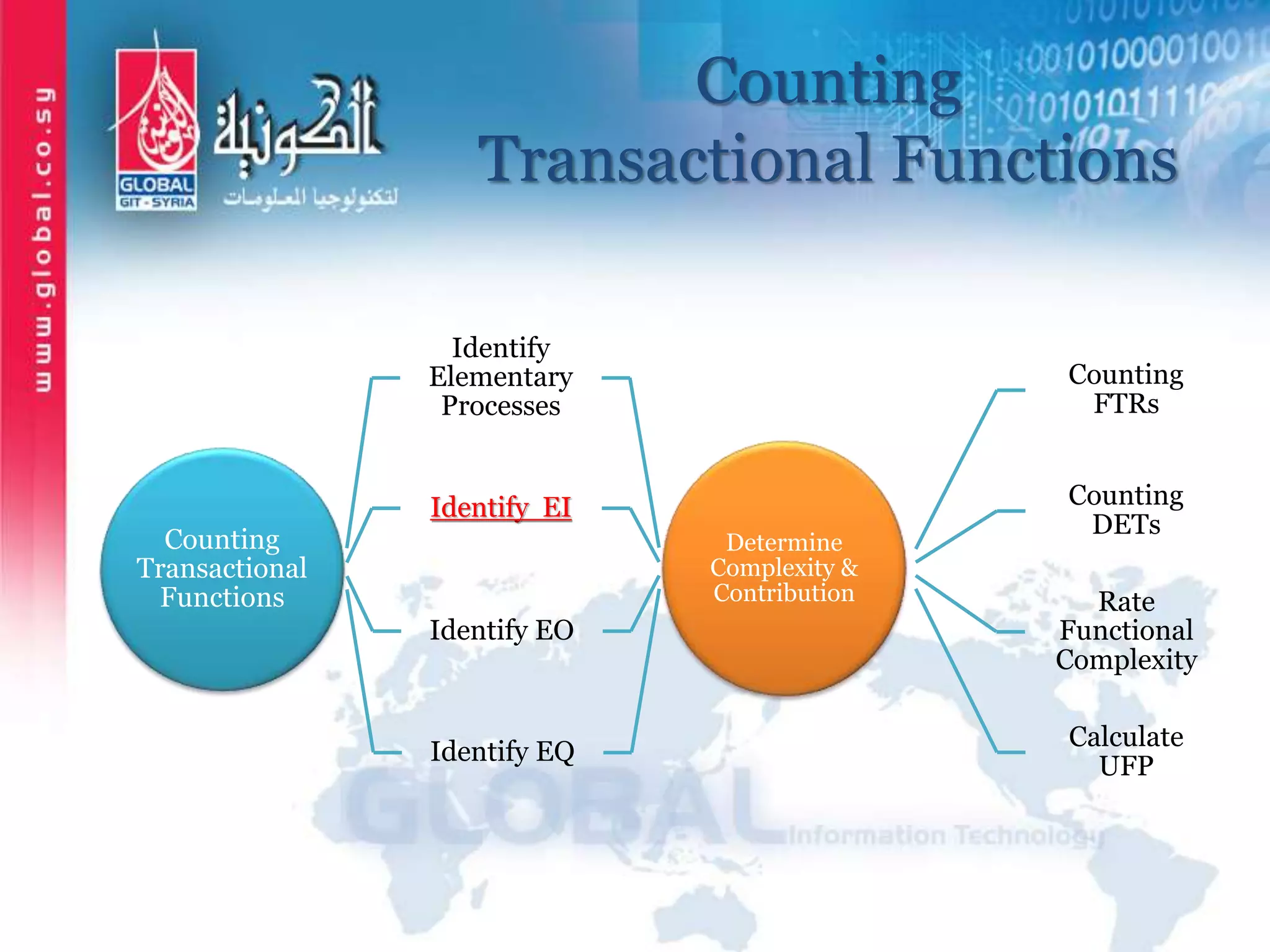 www.global.co.sy

GLOBAL
GIT - SYRIA

الكونية
لتكنولوجيا المعلومات

Counting Transactional Functions

Counting Transactional Functions

Identify Elementary Processes

Identify EI

Identify EO

Identify EQ

Determine Complexity & Contribution

Counting FTRs

Counting DETs

Rate Functional Complexity

Calculate UFP

GLOBAL Information Technology